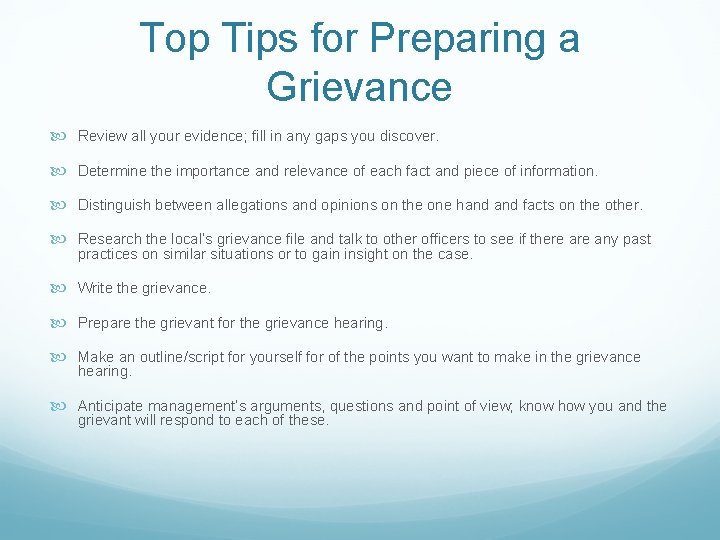 Top Tips for Preparing a Grievance

Review all your evidence; fill in any gaps you discover.

Determine the importance and relevance of each fact and piece of information.

Distinguish between allegations and opinions on the one hand and facts on the other.

Research the local's grievance file and talk to other officers to see if there are any past practices on similar situations or to gain insight on the case.

Write the grievance.

Prepare the grievant for the grievance hearing.

Make an outline/script for yourself for of the points you want to make in the grievance hearing.

Anticipate management's arguments, questions and point of view; know how you and the grievant will respond to each of these.